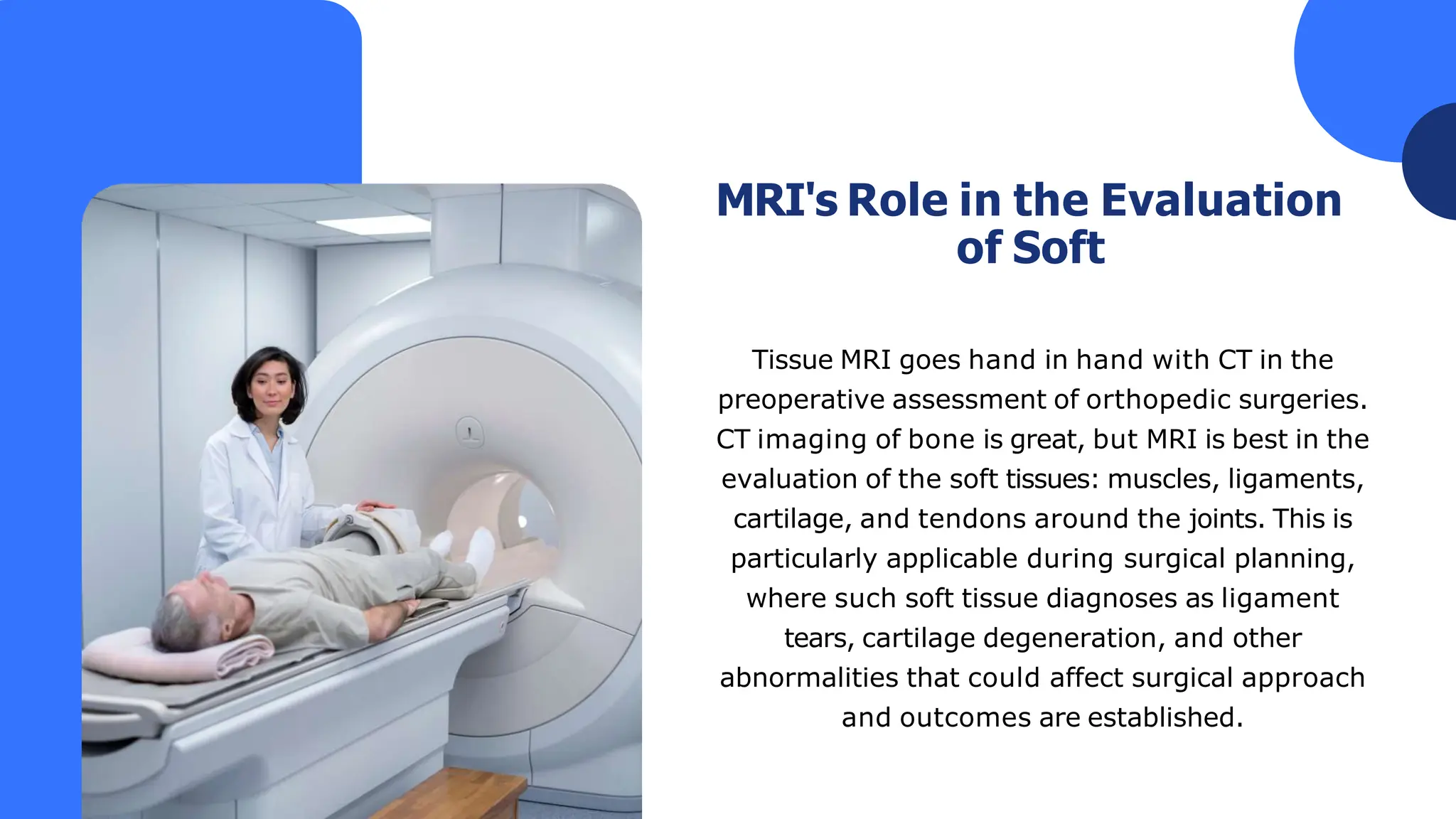 MRI's Role in the Evaluation of Soft

Tissue MRI goes hand in hand with CT in the preoperative assessment of orthopedic surgeries. CT imaging of bone is great, but MRI is best in the evaluation of the soft tissues: muscles, ligaments, cartilage, and tendons around the joints. This is particularly applicable during surgical planning, where such soft tissue diagnoses as ligament tears, cartilage degeneration, and other abnormalities that could affect surgical approach and outcomes are established.